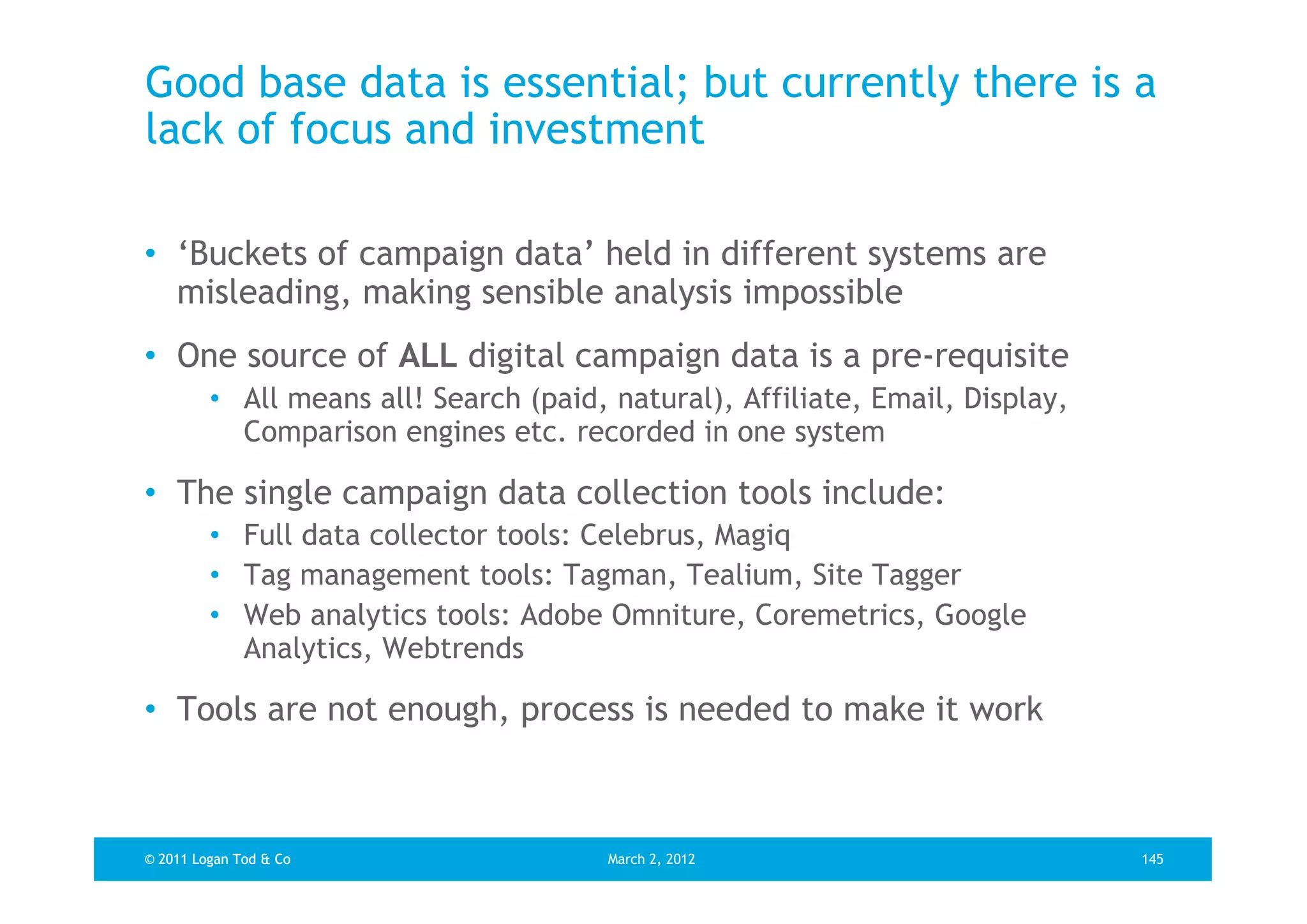 Good base data is essential; but currently there is a lack of focus and investment

• 'Buckets of campaign data' held in different systems are misleading, making sensible analysis impossible

• One source of ALL digital campaign data is a pre-requisite
  • All means all! Search (paid, natural), Affiliate, Email, Display, Comparison engines etc. recorded in one system

• The single campaign data collection tools include:
  • Full data collector tools: Celebrus, Magiq
  • Tag management tools: Tagman, Tealium, Site Tagger
  • Web analytics tools: Adobe Omniture, Coremetrics, Google Analytics, Webtrends

• Tools are not enough, process is needed to make it work

© 2011 Logan Tod & Co March 2, 2012 145